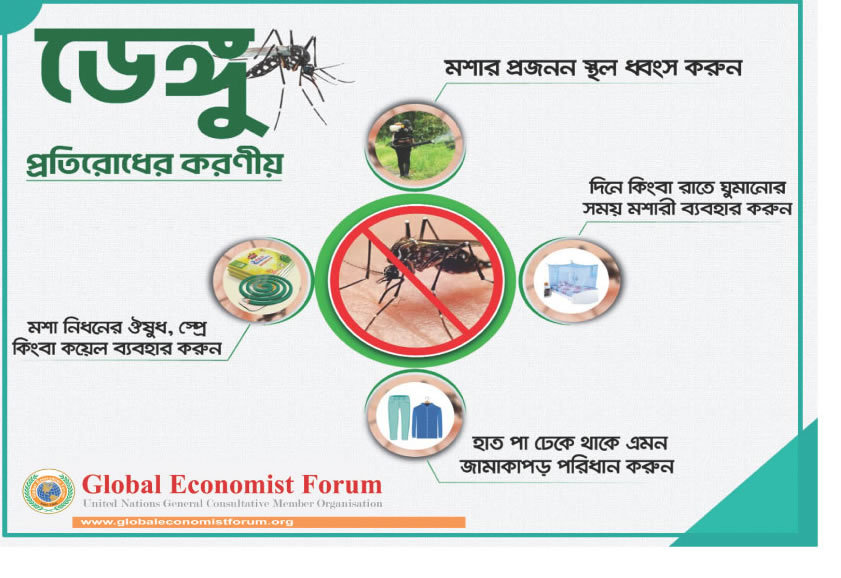 ডেঙ্গু

প্রতিরোধের করণীয়

মশার প্রজনন স্থল ধ্বংস করুন

দিনে কিংবা রাতে ঘুমানোর সময় মশারী ব্যবহার করুন

মশা নিধনের ঔষুধ, স্প্রে কিংবা কয়েল ব্যবহার করুন

হাত পা ঢেকে থাকে এমন জামাকাপড় পরিধান করুন

Global Economist Forum
United Nations General Consultative Member Organisation
www.globaleconomistforum.org